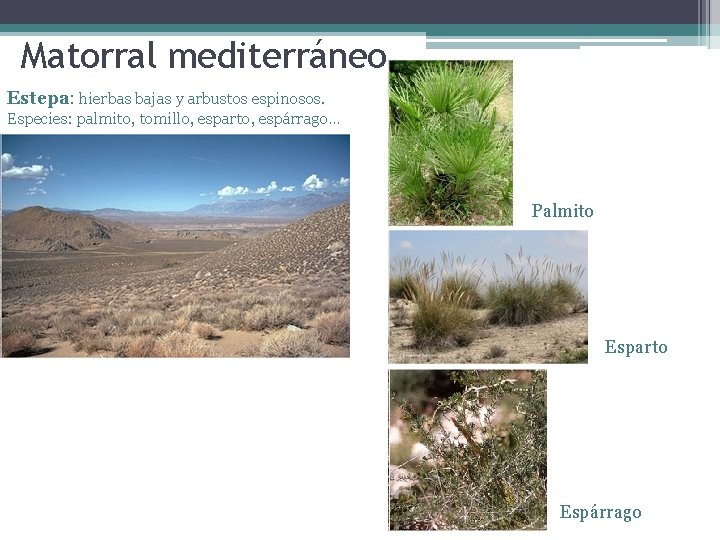 Matorral mediterráneo

Estepa: hierbas bajas y arbustos espinosos.
Especies: palmito, tomillo, esparto, espárrago…

Palmito

Esparto

Espárrago